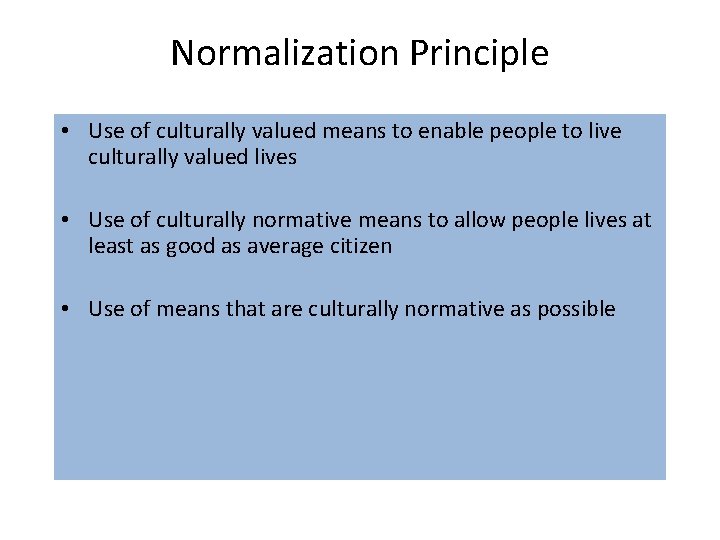 Normalization Principle

• Use of culturally valued means to enable people to live culturally valued lives

• Use of culturally normative means to allow people lives at least as good as average citizen

• Use of means that are culturally normative as possible